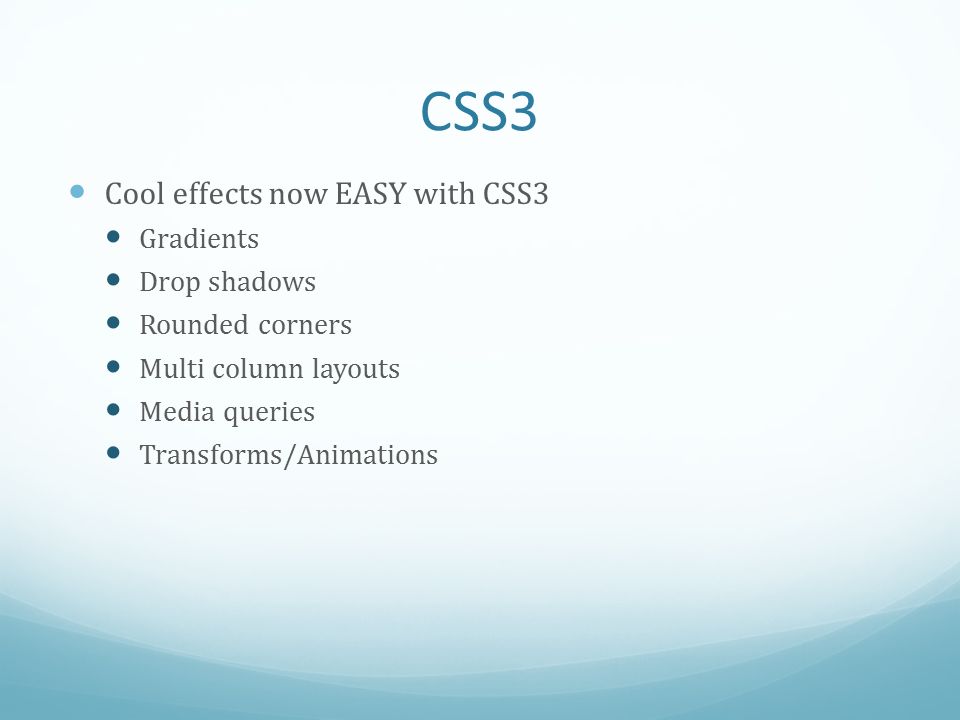 CSS3

- Cool effects now EASY with CSS3
  - Gradients
  - Drop shadows
  - Rounded corners
  - Multi column layouts
  - Media queries
  - Transforms/Animations